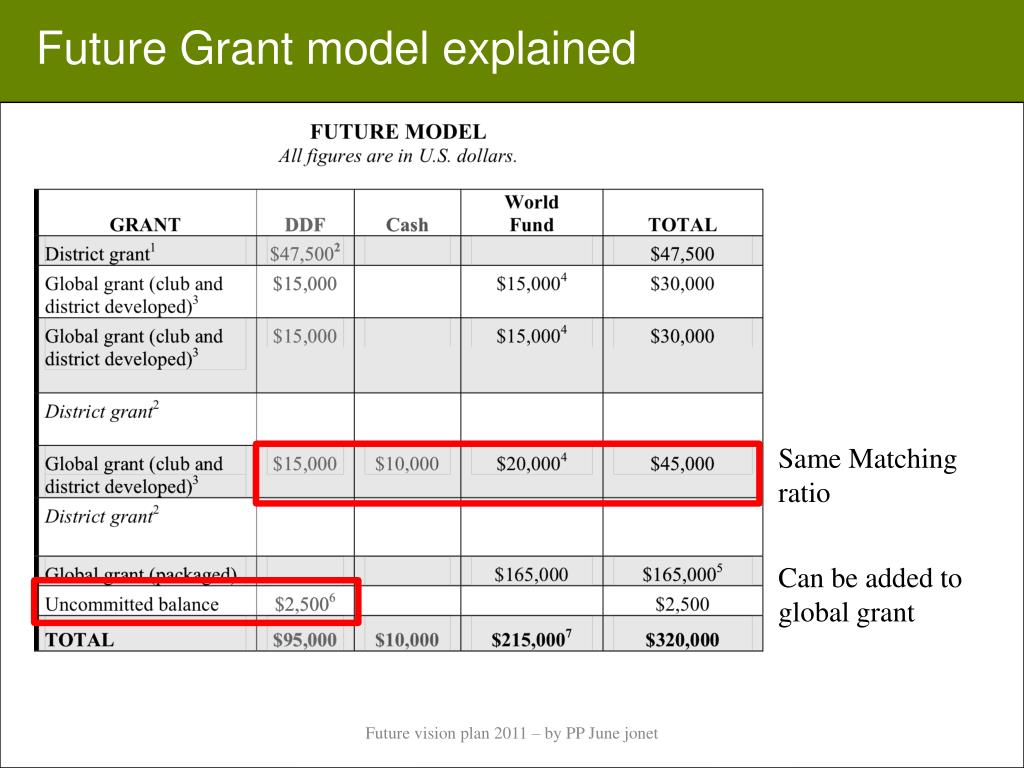 Future Grant model explained

FUTURE MODEL
All figures are in U.S. dollars.

| GRANT | DDF | Cash | World Fund | TOTAL |
|---|---|---|---|---|
| District grant$^1$ | \$47,500$^2$ | | | \$47,500 |
| Global grant (club and district developed)$^3$ | \$15,000 | | \$15,000$^4$ | \$30,000 |
| Global grant (club and district developed)$^3$ | \$15,000 | | \$15,000$^4$ | \$30,000 |
| District grant$^2$ | | | | |
| Global grant (club and district developed)$^3$ | \$15,000 | \$10,000 | \$20,000$^4$ | \$45,000 |
| District grant$^2$ | | | | |
| Global grant (packaged) | | | \$165,000 | \$165,000$^5$ |
| Uncommitted balance | \$2,500$^6$ | | | \$2,500 |
| TOTAL | \$95,000 | \$10,000 | \$215,000$^7$ | \$320,000 |

Same Matching ratio

Can be added to global grant

Future vision plan 2011 – by PP June jonet